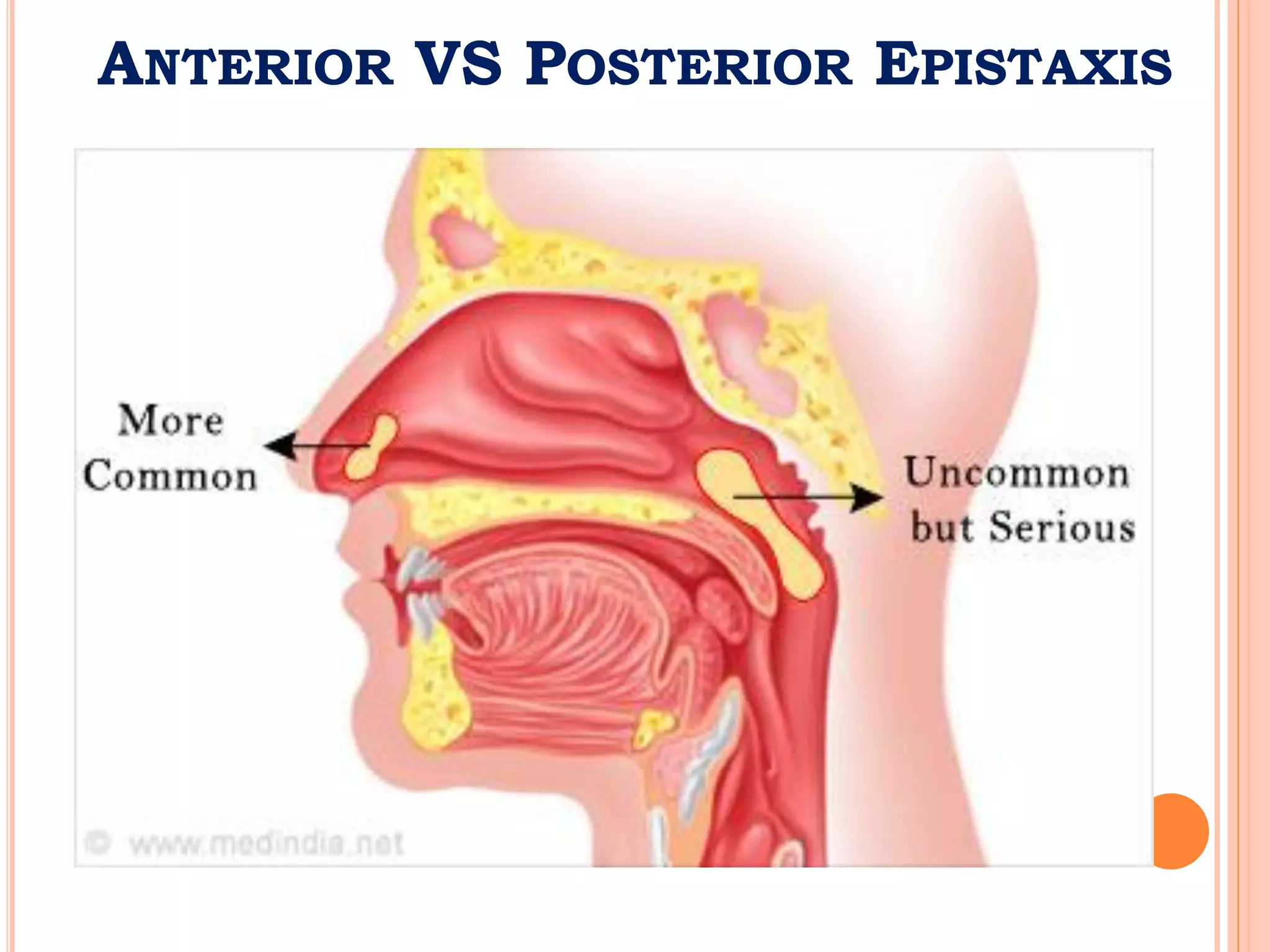 ANTERIOR VS POSTERIOR EPISTAXIS

More Common

Uncommon but Serious

© www.medindia.net